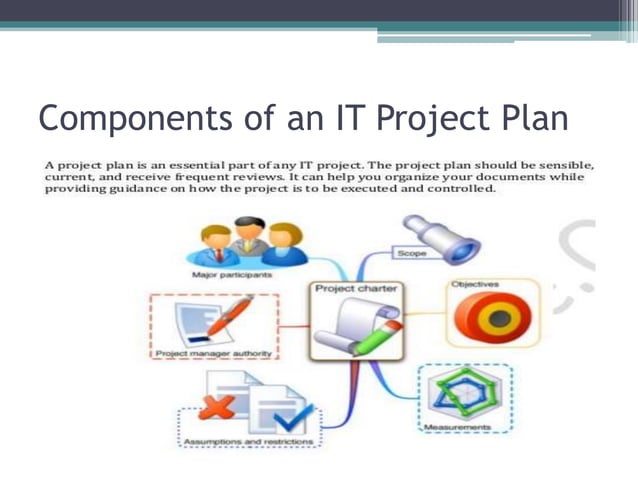 Components of an IT Project Plan

A project plan is an essential part of any IT project. The project plan should be sensible, current, and receive frequent reviews. It can help you organize your documents while providing guidance on how the project is to be executed and controlled.

Major participants

Scope

Project charter

Objectives

Project manager authority

Measurements

Assumptions and restrictions